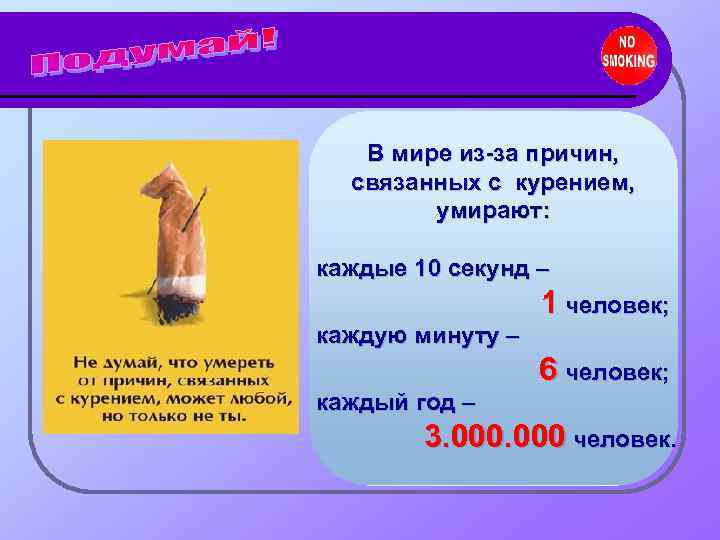 Подумай!

NO SMOKING

Не думай, что умереть от причин, связанных с курением, может любой, но только не ты.

В мире из-за причин, связанных с курением, умирают:

каждые 10 секунд –
1 человек;
каждую минуту –
6 человек;
каждый год –
3.000.000 человек.